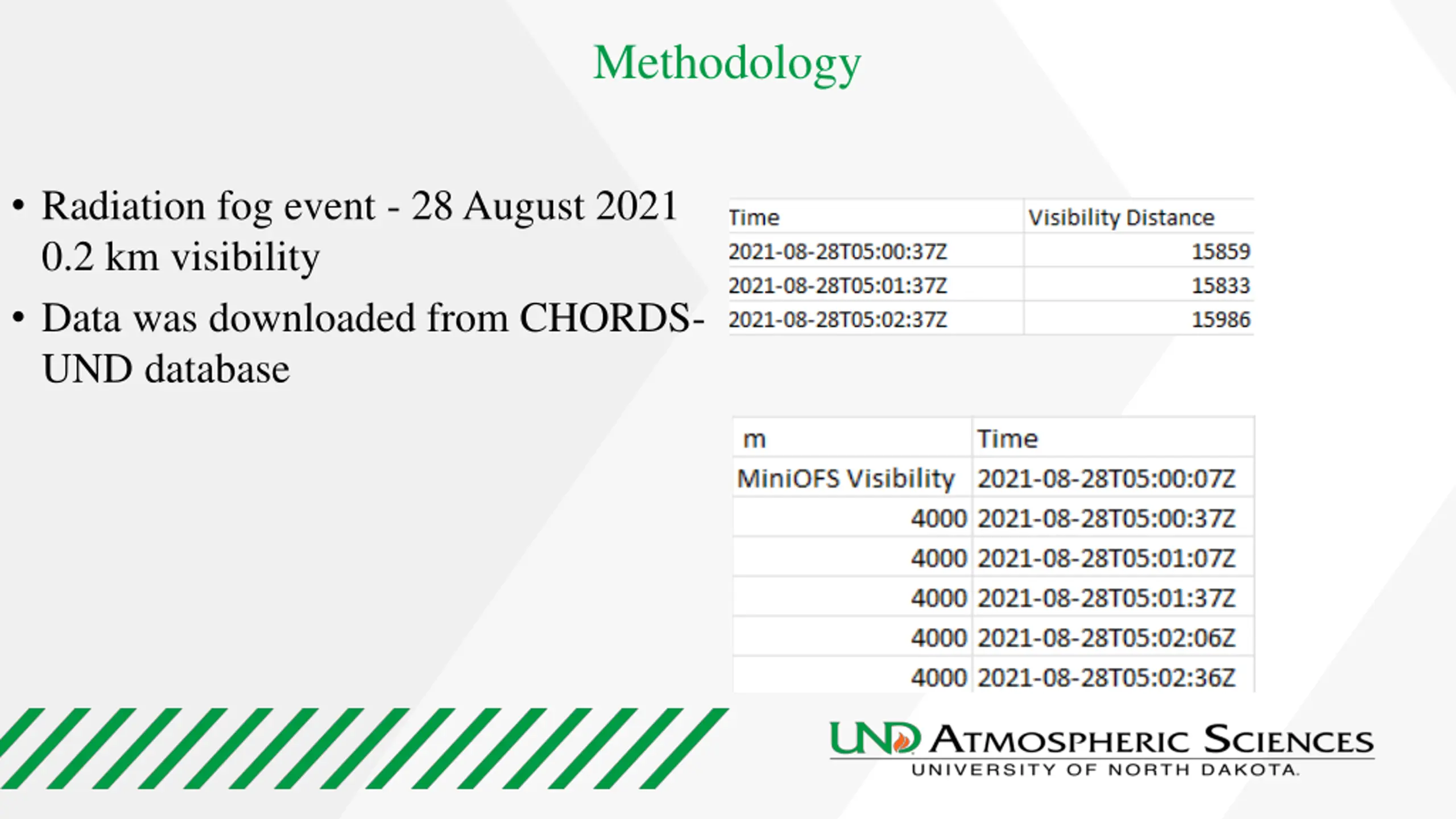 Methodology

• Radiation fog event - 28 August 2021 0.2 km visibility

• Data was downloaded from CHORDS-UND database

| Time | Visibility Distance |
|---|---|
| 2021-08-28T05:00:37Z | 15859 |
| 2021-08-28T05:01:37Z | 15833 |
| 2021-08-28T05:02:37Z | 15986 |

| m | Time |
|---|---|
| MiniOFS Visibility | 2021-08-28T05:00:07Z |
| 4000 | 2021-08-28T05:00:37Z |
| 4000 | 2021-08-28T05:01:07Z |
| 4000 | 2021-08-28T05:01:37Z |
| 4000 | 2021-08-28T05:02:06Z |
| 4000 | 2021-08-28T05:02:36Z |

UND ATMOSPHERIC SCIENCES
UNIVERSITY OF NORTH DAKOTA.